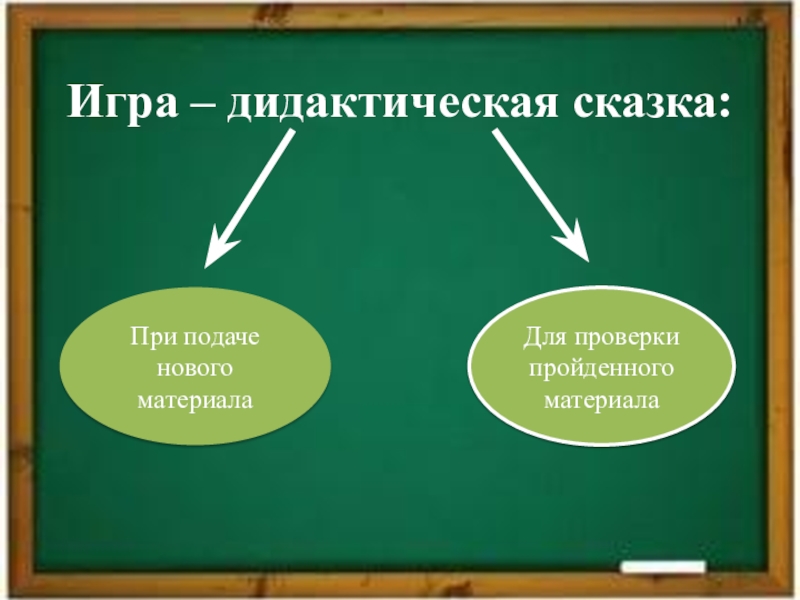 Игра – дидактическая сказка:

При подаче нового материала

Для проверки пройденного материала